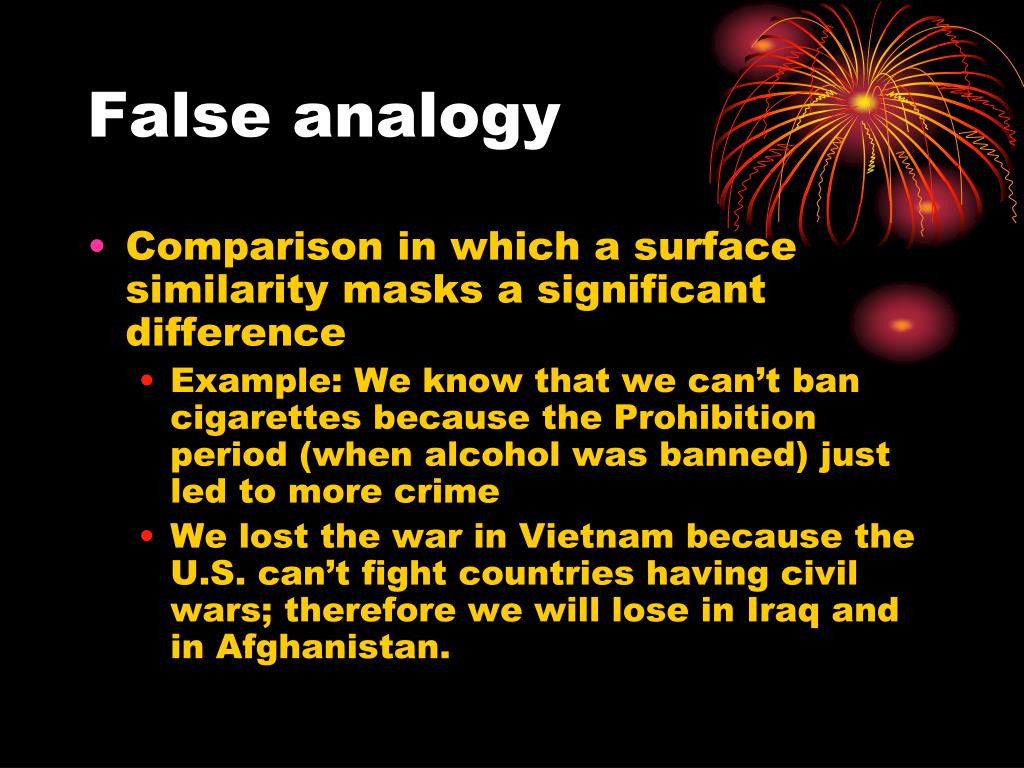 False analogy

• Comparison in which a surface similarity masks a significant difference
  • Example: We know that we can’t ban cigarettes because the Prohibition period (when alcohol was banned) just led to more crime
  • We lost the war in Vietnam because the U.S. can’t fight countries having civil wars; therefore we will lose in Iraq and in Afghanistan.